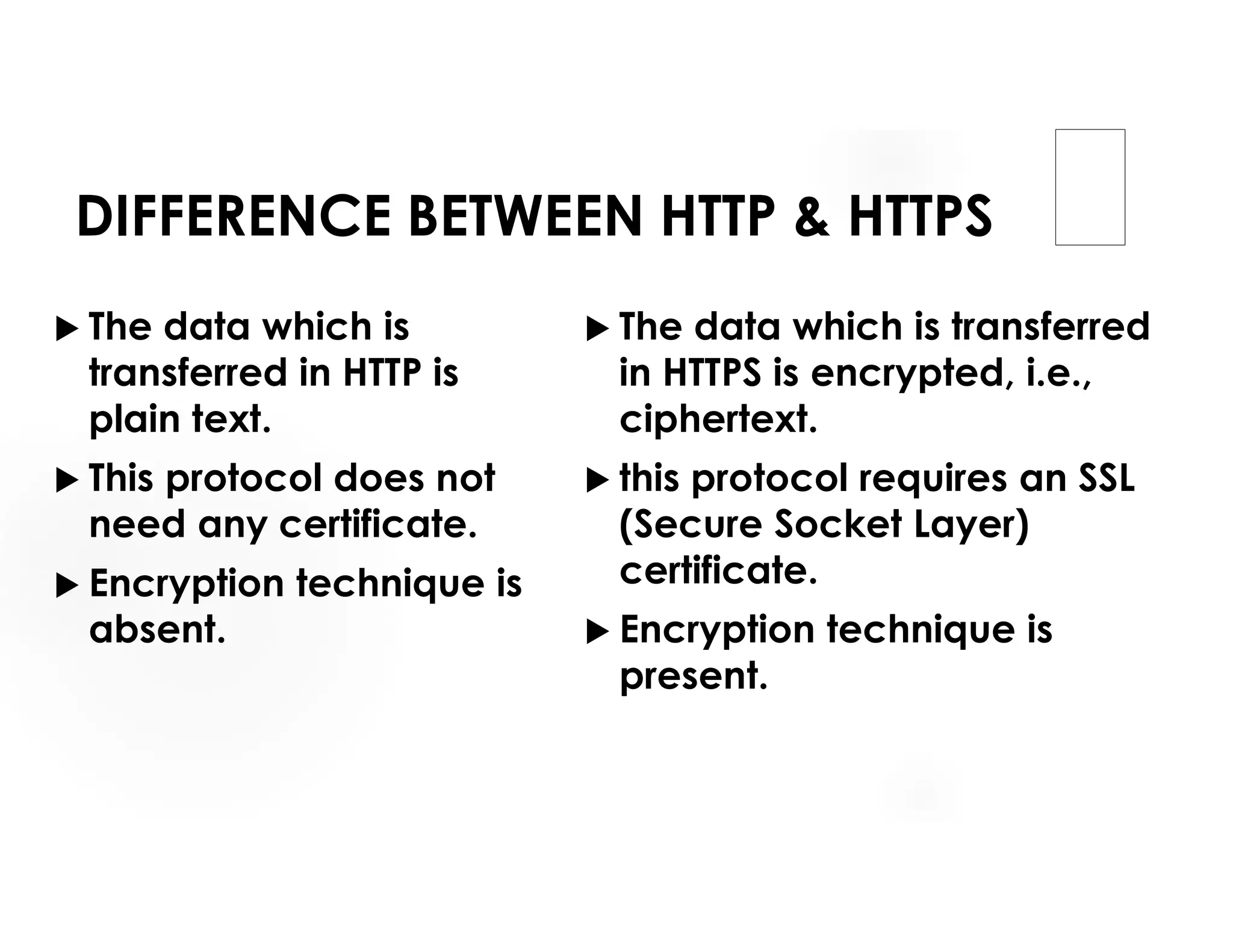 DIFFERENCE BETWEEN HTTP & HTTPS

▶ The data which is transferred in HTTP is plain text.

▶ This protocol does not need any certificate.

▶ Encryption technique is absent.

▶ The data which is transferred in HTTPS is encrypted, i.e., ciphertext.

▶ this protocol requires an SSL (Secure Socket Layer) certificate.

▶ Encryption technique is present.